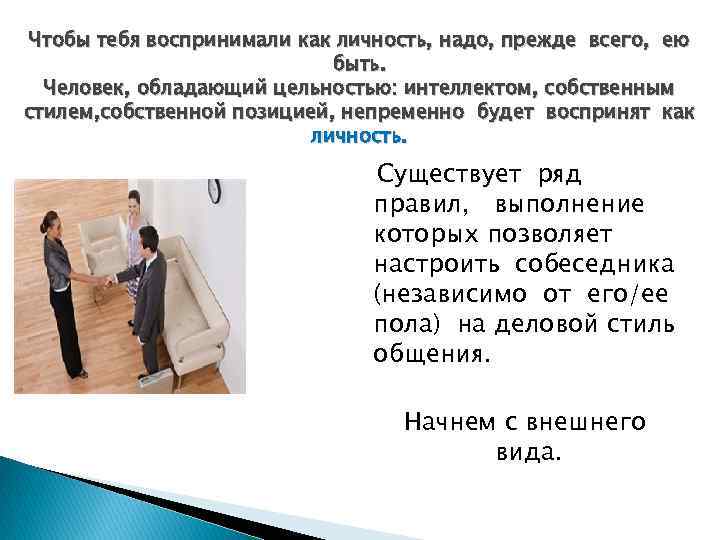 Чтобы тебя воспринимали как личность, надо, прежде всего, ею быть.
Человек, обладающий цельностью: интеллектом, собственным стилем,собственной позицией, непременно будет воспринят как личность.

Существует ряд правил, выполнение которых позволяет настроить собеседника (независимо от его/ее пола) на деловой стиль общения.

Начнем с внешнего вида.